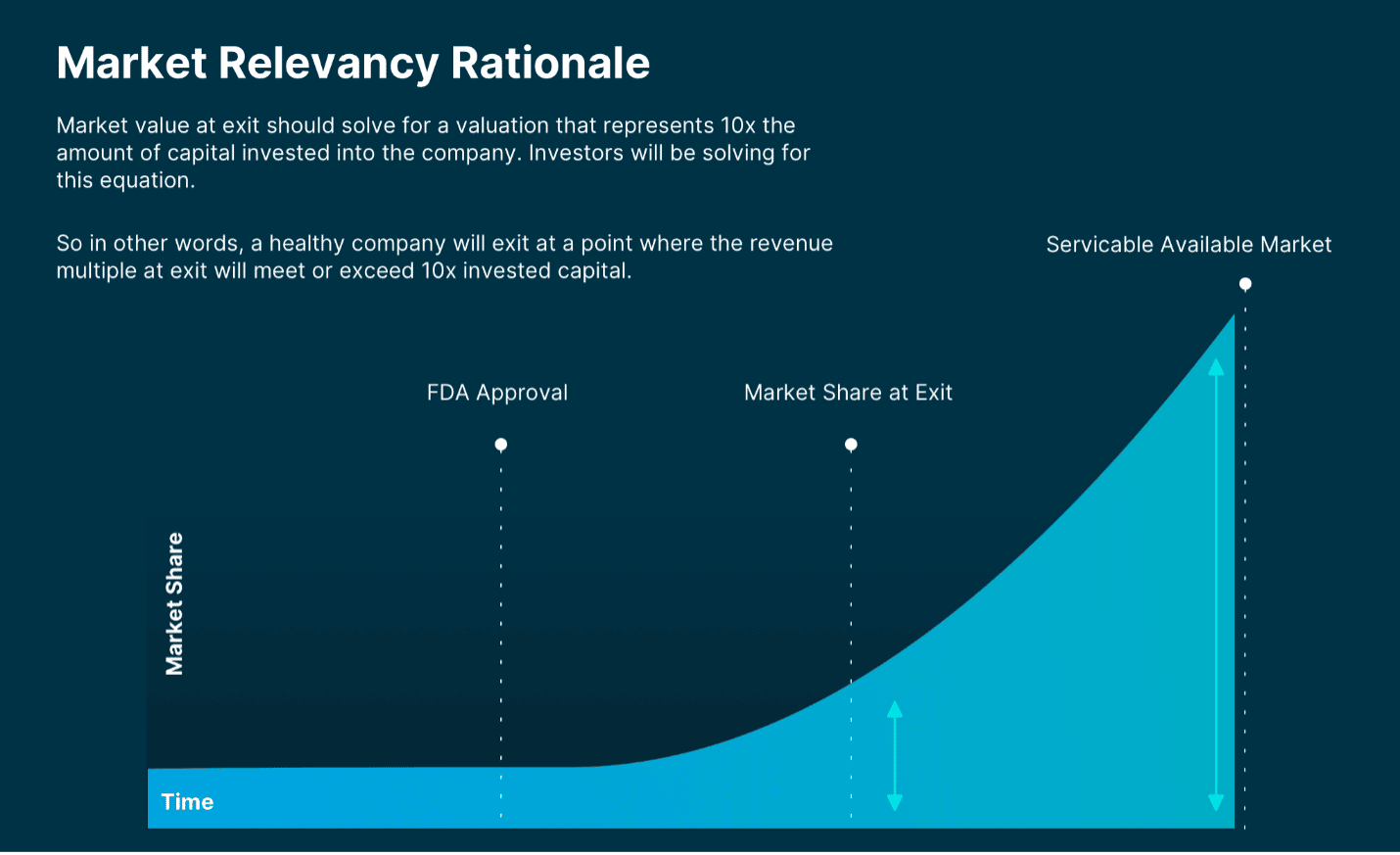 Market Relevancy Rationale

Market value at exit should solve for a valuation that represents 10x the amount of capital invested into the company. Investors will be solving for this equation.

So in other words, a healthy company will exit at a point where the revenue multiple at exit will meet or exceed 10x invested capital.

Servicable Available Market

FDA Approval

Market Share at Exit

Market Share

Time